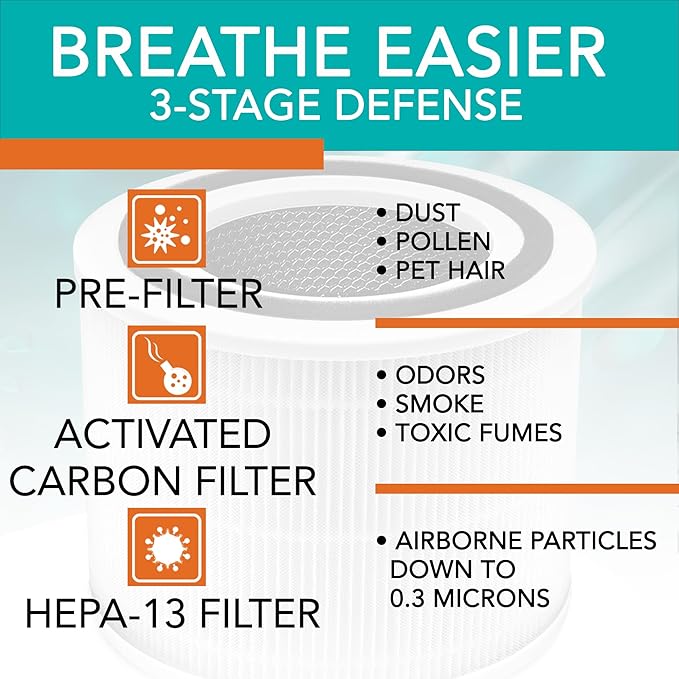 BREATHE EASIER
3-STAGE DEFENSE

PRE-FILTER

• DUST
• POLLEN
• PET HAIR

ACTIVATED CARBON FILTER

• ODORS
• SMOKE
• TOXIC FUMES

HEPA-13 FILTER

• AIRBORNE PARTICLES DOWN TO 0.3 MICRONS